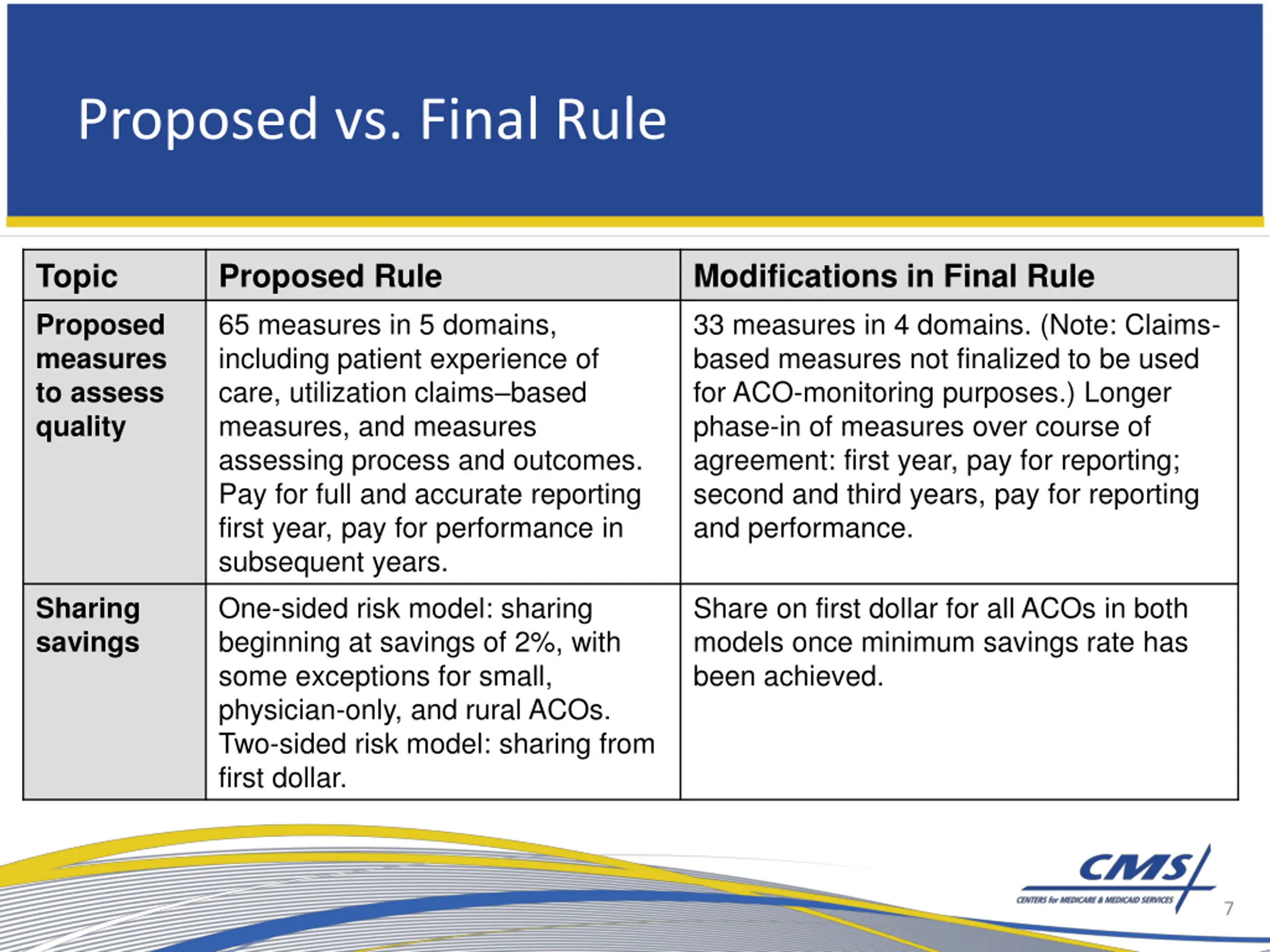 Proposed vs. Final Rule

| Topic | Proposed Rule | Modifications in Final Rule |
|---|---|---|
| Proposed measures to assess quality | 65 measures in 5 domains, including patient experience of care, utilization claims–based measures, and measures assessing process and outcomes. Pay for full and accurate reporting first year, pay for performance in subsequent years. | 33 measures in 4 domains. (Note: Claims-based measures not finalized to be used for ACO-monitoring purposes.) Longer phase-in of measures over course of agreement: first year, pay for reporting; second and third years, pay for reporting and performance. |
| Sharing savings | One-sided risk model: sharing beginning at savings of 2%, with some exceptions for small, physician-only, and rural ACOs. Two-sided risk model: sharing from first dollar. | Share on first dollar for all ACOs in both models once minimum savings rate has been achieved. |

CMS
CENTERS for MEDICARE & MEDICAID SERVICES
7